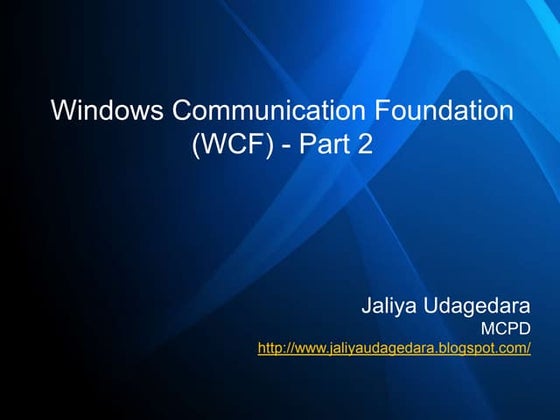 Windows Communication Foundation (WCF) - Part 2

Jaliya Udagedara
MCPD
http://www.jaliyaudagedara.blogspot.com/